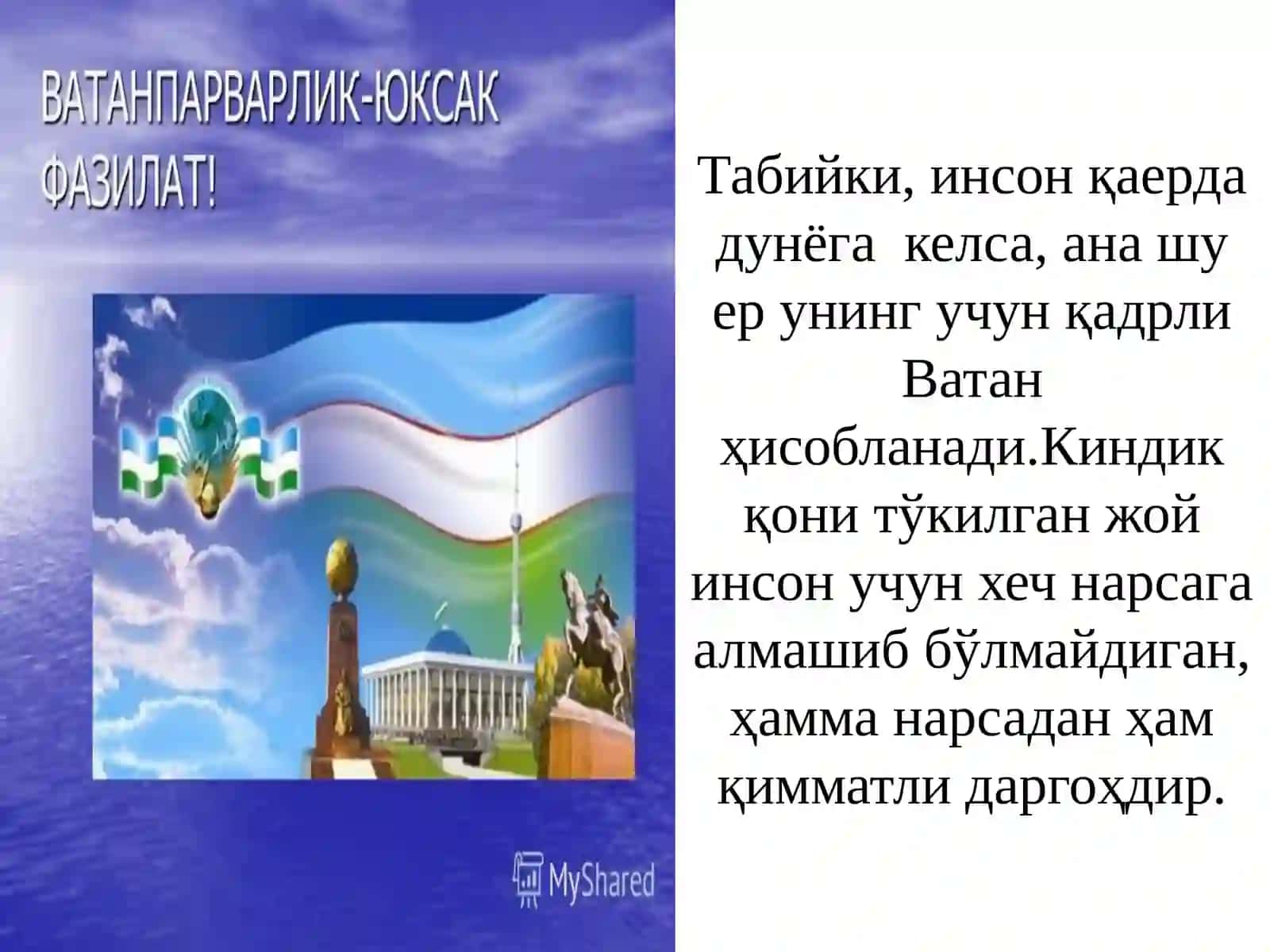 ВАТАНПАРВАРЛИК-ЮКСАК ФАЗИЛАТ!

Табийки, инсон қаерда дунёга келса, ана шу ер унинг учун қадрли Ватан ҳисобланади.Киндик қони тўкилган жой инсон учун хеч нарсага алмашиб бўлмайдиган, ҳамма нарсадан ҳам қимматли даргоҳдир.

MyShared